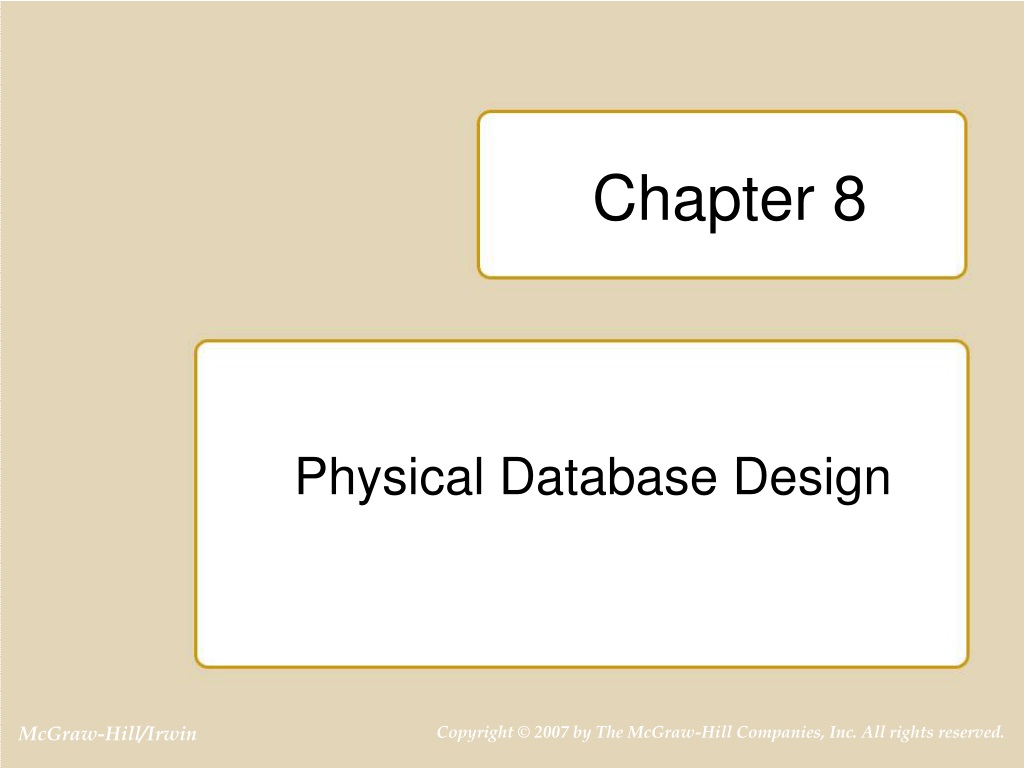 Chapter 8

Physical Database Design

McGraw-Hill/Irwin

Copyright © 2007 by The McGraw-Hill Companies, Inc. All rights reserved.